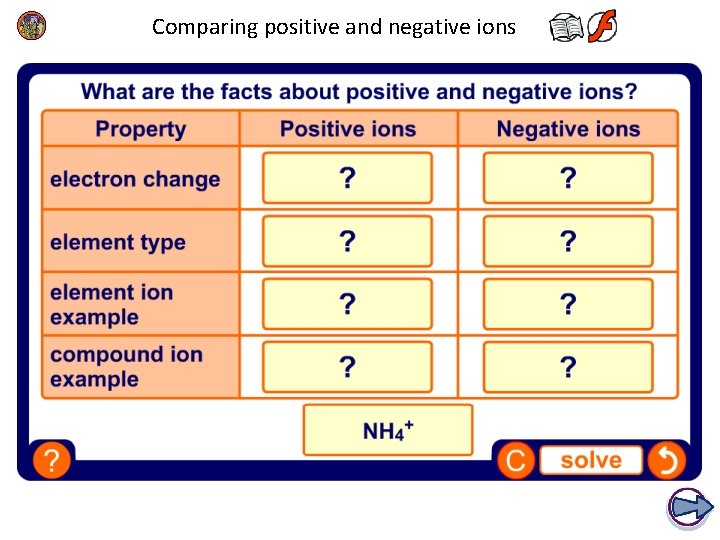 Comparing positive and negative ions

What are the facts about positive and negative ions?

| Property | Positive ions | Negative ions |
|---|---|---|
| electron change | ? | ? |
| element type | ? | ? |
| element ion example | ? | ? |
| compound ion example | ? | ? |

$NH_4^+$

?

C solve